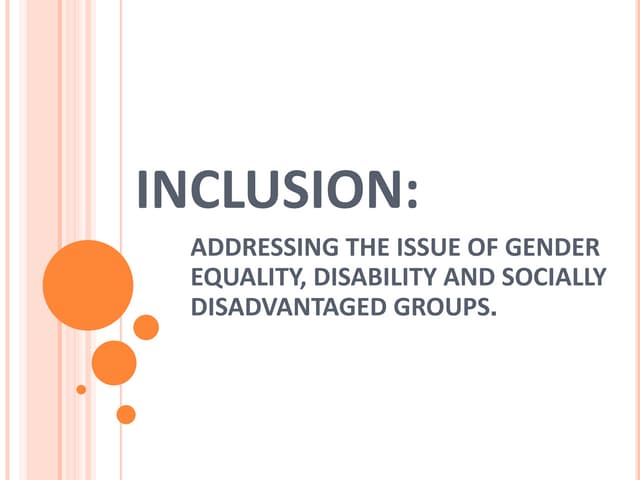 INCLUSION:

ADDRESSING THE ISSUE OF GENDER EQUALITY, DISABILITY AND SOCIALLY DISADVANTAGED GROUPS.